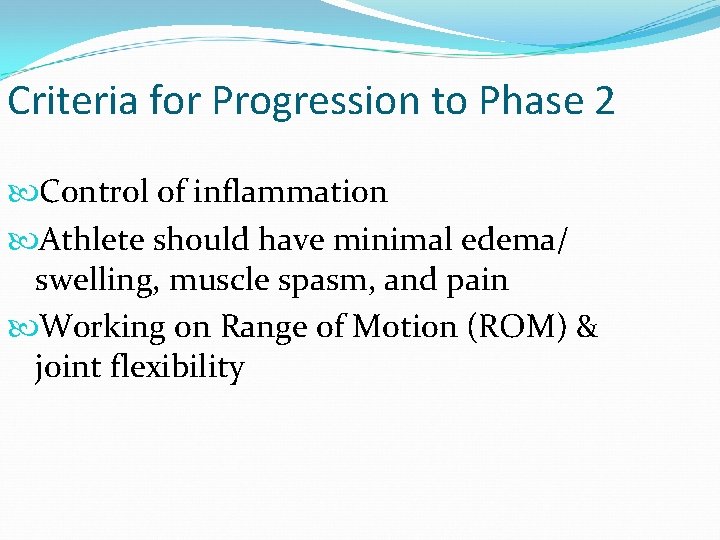 Criteria for Progression to Phase 2

Control of inflammation

Athlete should have minimal edema/ swelling, muscle spasm, and pain

Working on Range of Motion (ROM) & joint flexibility